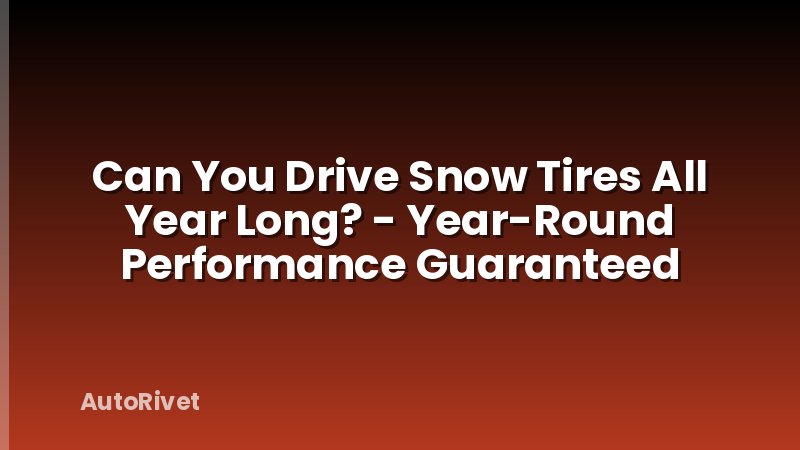 Can You Drive Snow Tires All Year Long? - Year-Round Performance Guaranteed

AutoRivet